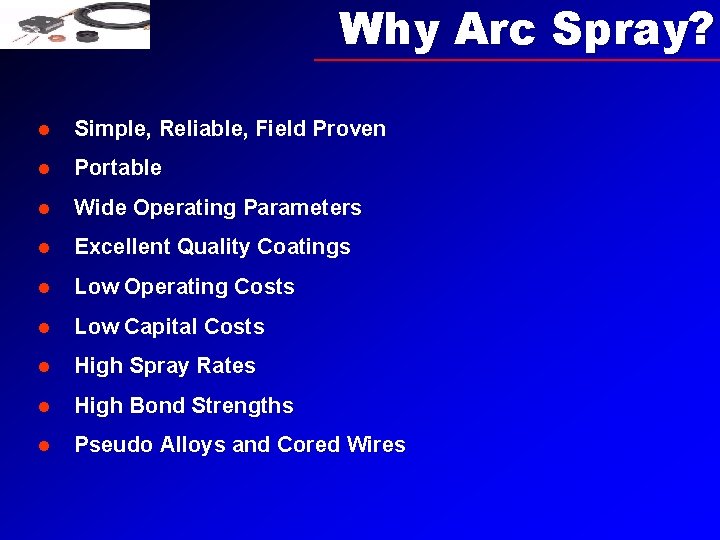 Why Arc Spray?

- Simple, Reliable, Field Proven
- Portable
- Wide Operating Parameters
- Excellent Quality Coatings
- Low Operating Costs
- Low Capital Costs
- High Spray Rates
- High Bond Strengths
- Pseudo Alloys and Cored Wires